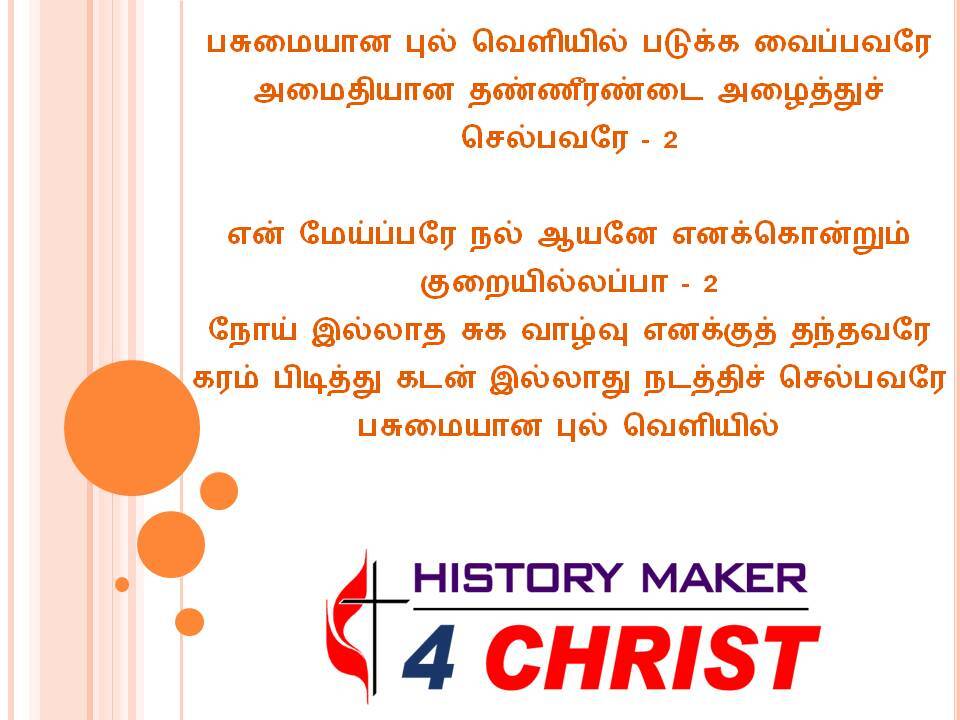 பசுமையான புல் வெளியில் படுக்க வைப்பவரே அமைதியான தண்ணீரண்டை அழைத்துச் செல்பவரே - 2

என் மேய்ப்பரே நல் ஆயனே எனக்கொன்றும் குறையில்லப்பா - 2
நோய் இல்லாத சுக வாழ்வு எனக்குத் தந்தவரே
கரம் பிடித்து கடன் இல்லாது நடத்திச் செல்பவரே
பசுமையான புல் வெளியில்

HISTORY MAKER
4 CHRIST